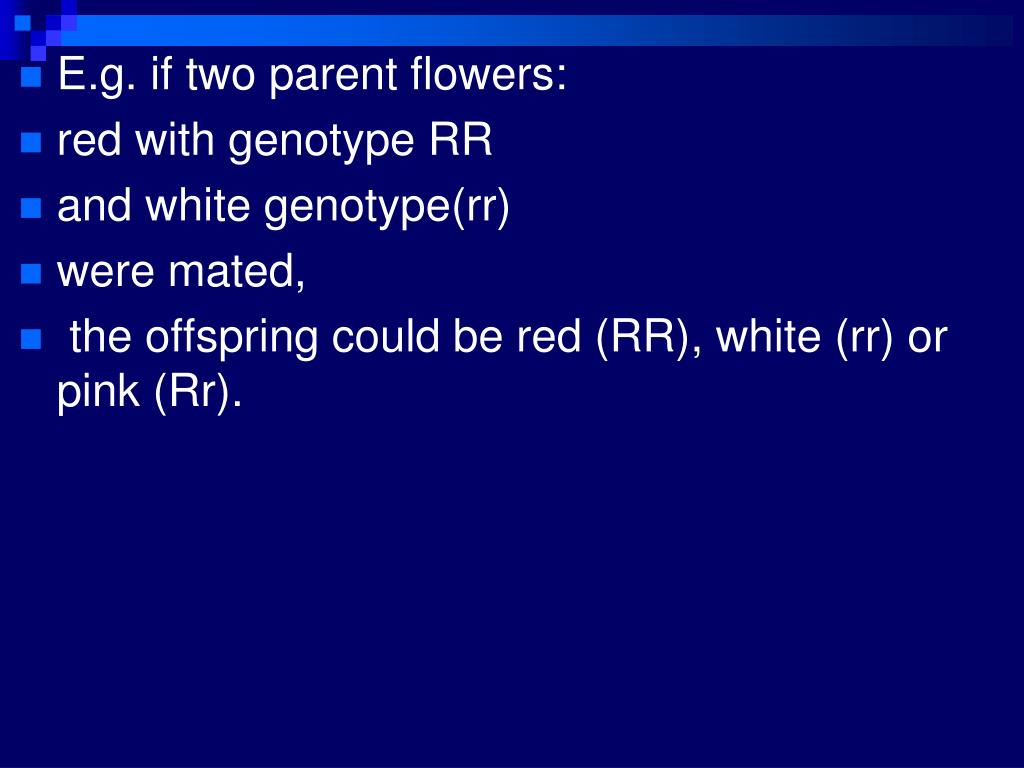 E.g. if two parent flowers:

red with genotype RR

and white genotype(rr)

were mated,

the offspring could be red (RR), white (rr) or pink (Rr).